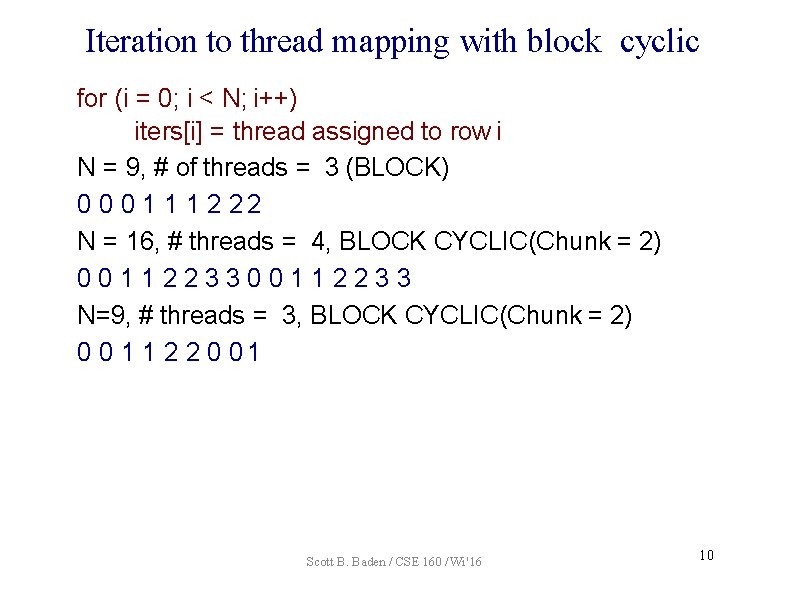 Iteration to thread mapping with block cyclic

for (i = 0; i < N; i++)
iters[i] = thread assigned to row i

N = 9, # of threads = 3 (BLOCK)

0 0 0 1 1 1 2 2 2

N = 16, # threads = 4, BLOCK CYCLIC(Chunk = 2)

0 0 1 1 2 2 3 3 0 0 1 1 2 2 3 3

N=9, # threads = 3, BLOCK CYCLIC(Chunk = 2)

0 0 1 1 2 2 0 0 1

Scott B. Baden / CSE 160 / Wi'16

10